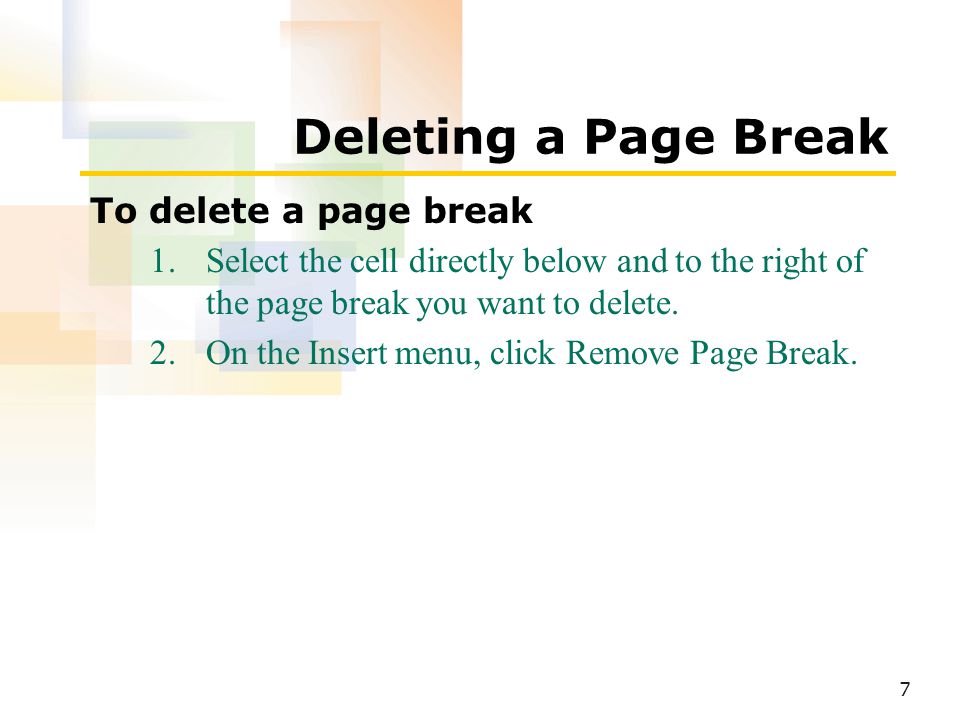 Deleting a Page Break

To delete a page break

1. Select the cell directly below and to the right of the page break you want to delete.
2. On the Insert menu, click Remove Page Break.

7